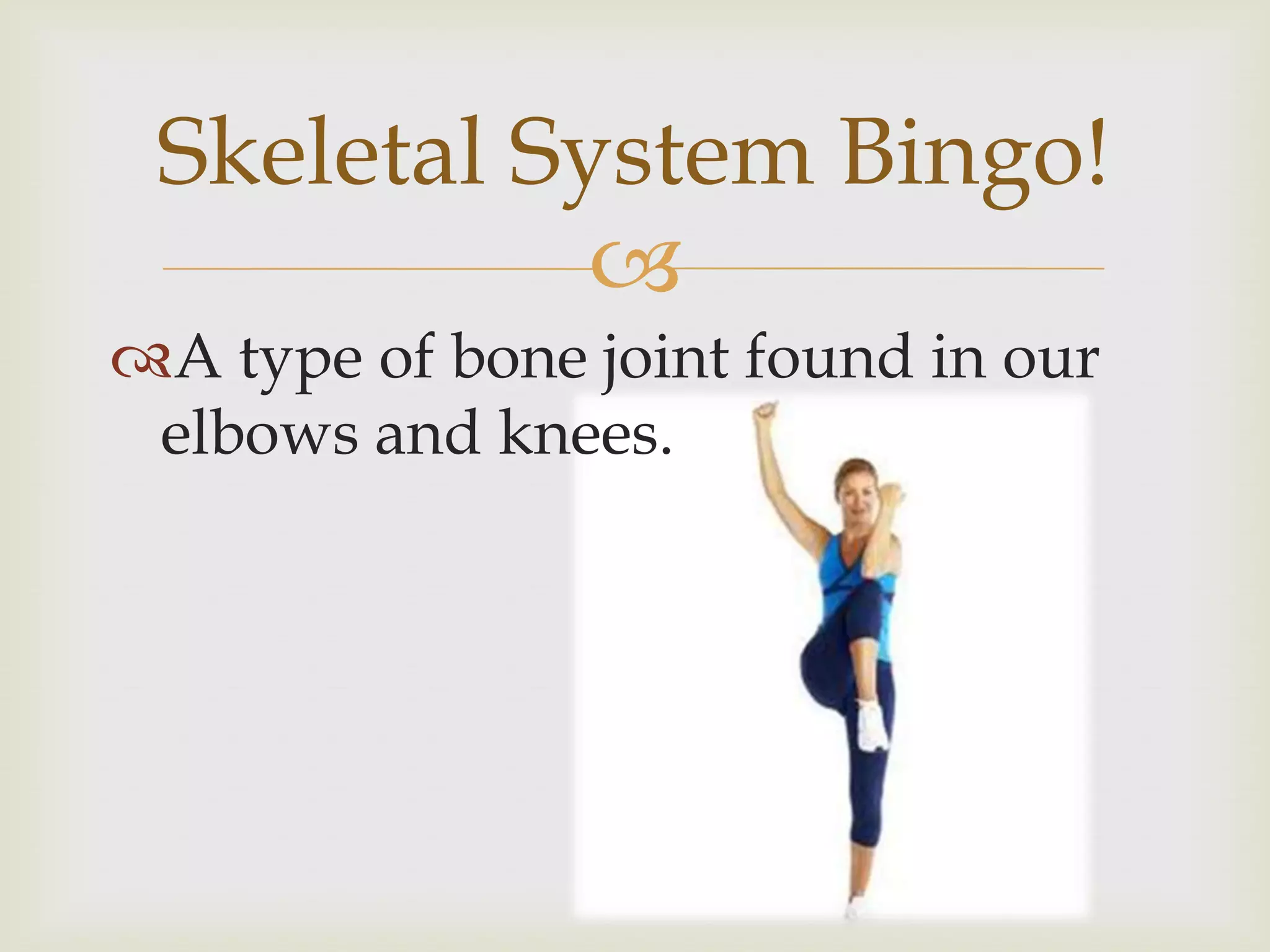 Skeletal System Bingo!

A type of bone joint found in our elbows and knees.